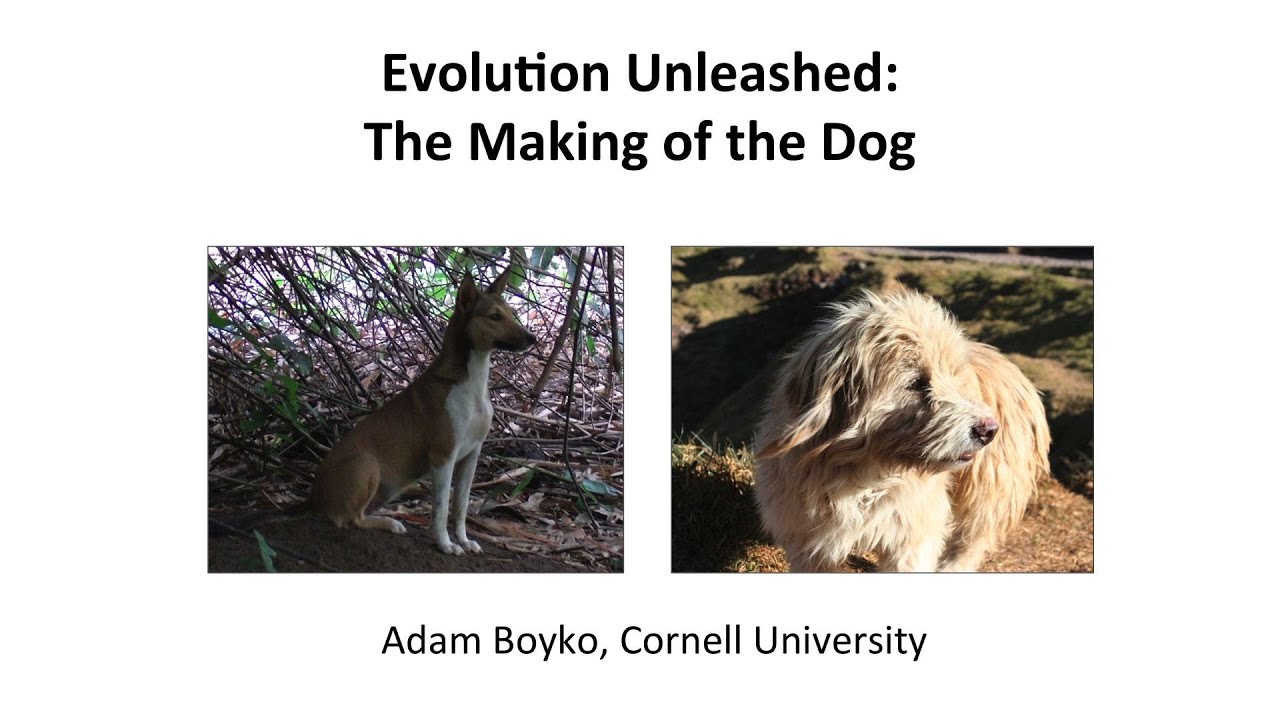 Evolution Unleashed:
The Making of the Dog

Adam Boyko, Cornell University